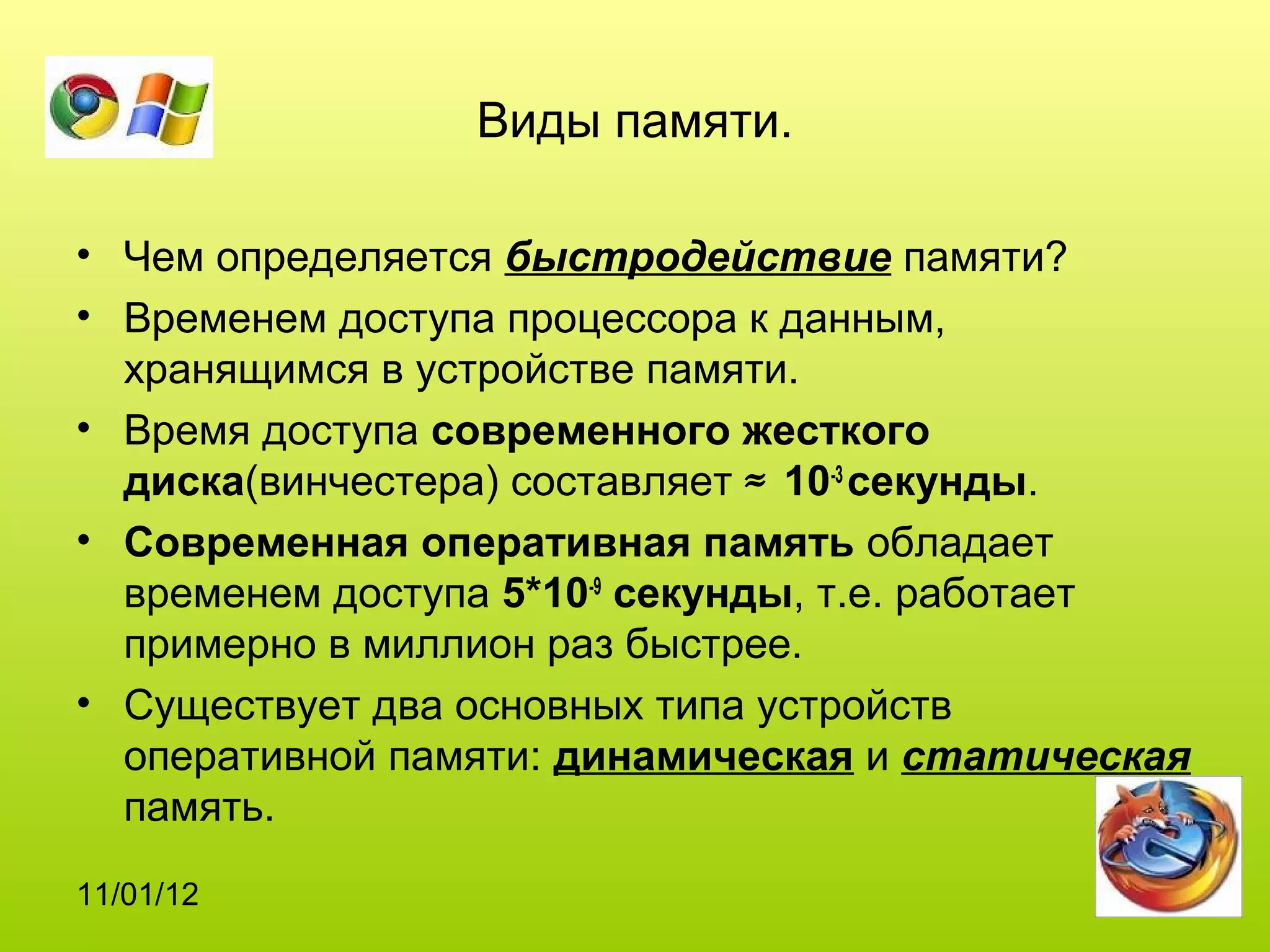 Виды памяти.

• Чем определяется быстродействие памяти?

• Временем доступа процессора к данным, хранящимся в устройстве памяти.

• Время доступа современного жесткого диска(винчестера) составляет ≈ $10^{-3}$ секунды.

• Современная оперативная память обладает временем доступа $5*10^{-9}$ секунды, т.е. работает примерно в миллион раз быстрее.

• Существует два основных типа устройств оперативной памяти: динамическая и статическая память.

11/01/12